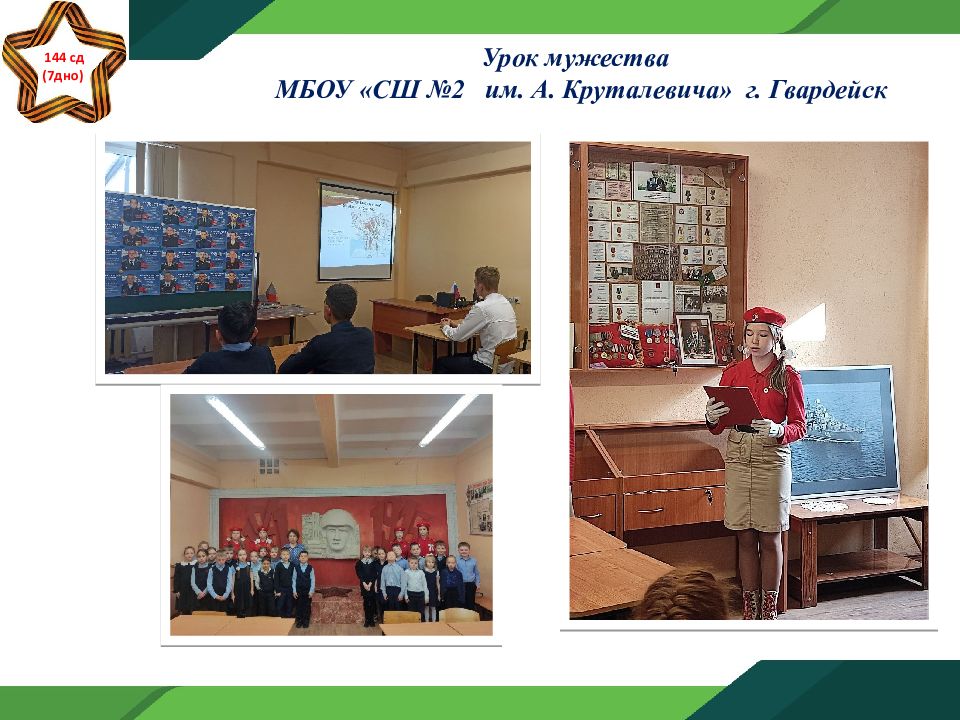 144 сд
(7дно)

Урок мужества
МБОУ «СШ №2 им. А. Круталевича» г. Гвардейск